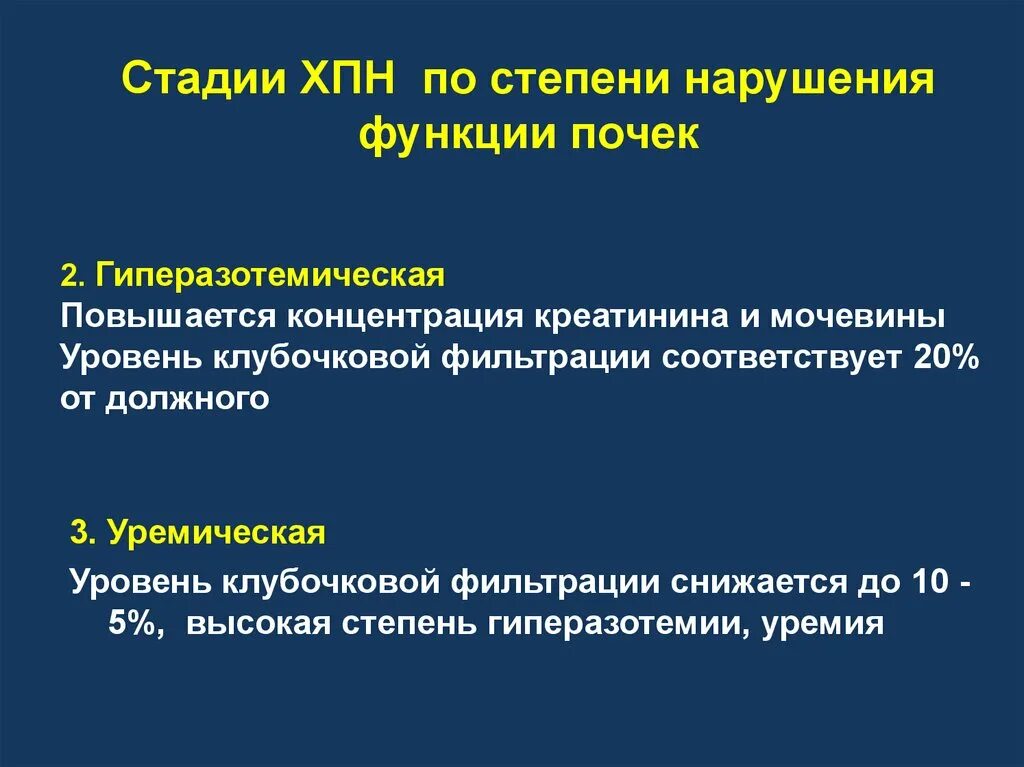 Стадии ХПН по степени нарушения функции почек

2. Гиперазотемическая
Повышается концентрация креатинина и мочевины
Уровень клубочковой фильтрации соответствует 20% от должного

3. Уремическая
Уровень клубочковой фильтрации снижается до 10 - 5%, высокая степень гиперазотемии, уремия